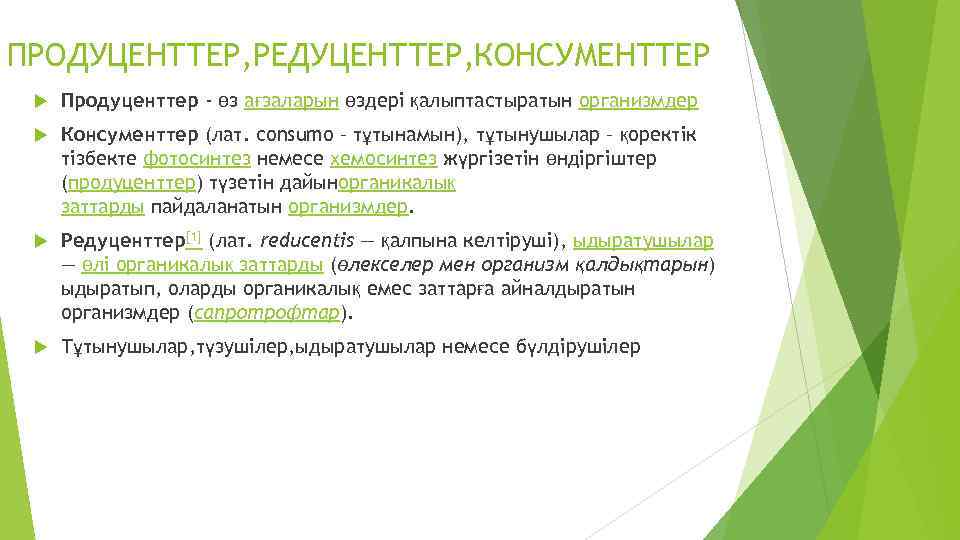 ПРОДУЦЕНТТЕР,РЕДУЦЕНТТЕР,КОНСУМЕНТТЕР

Продуценттер - өз ағзаларын өздері қалыптастыратын организмдер

Консументтер (лат. consumo – тұтынамын), тұтынушылар – қоректік тізбекте фотосинтез немесе хемосинтез жүргізетін өндіргіштер (продуценттер) түзетін дайынорганикалық заттарды пайдаланатын организмдер.

Редуценттер[1] (лат. reducentis — қалпына келтіруші), ыдыратушылар — өлі органикалық заттарды (өлекселер мен организм қалдықтарын) ыдыратып, оларды органикалық емес заттарға айналдыратын организмдер (сапротрофтар).

Тұтынушылар,түзушілер,ыдыратушылар немесе бүлдірушілер